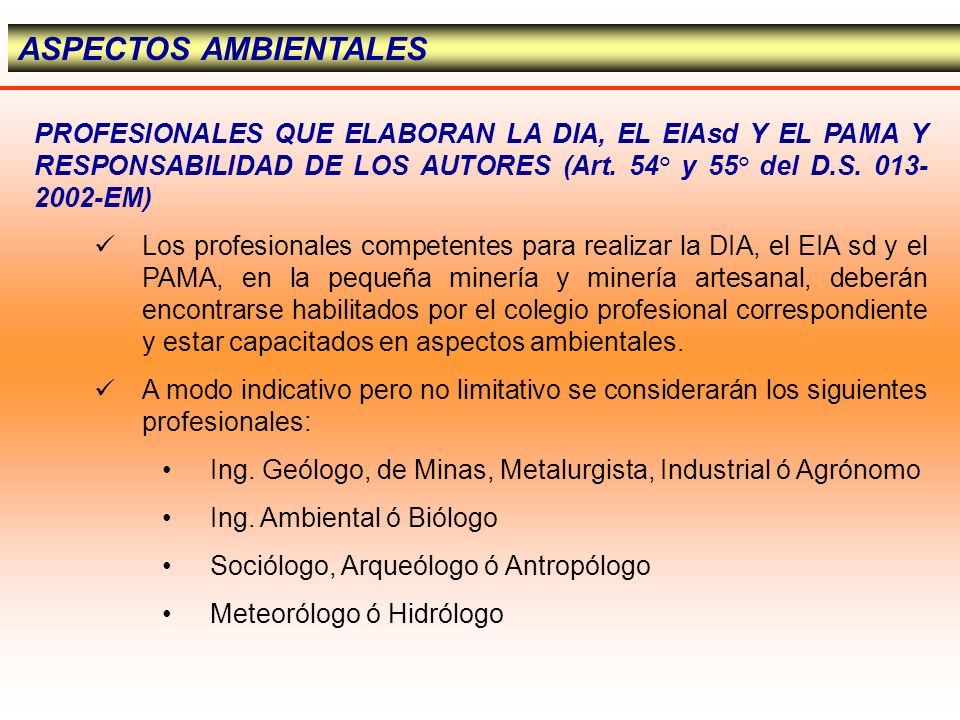 ASPECTOS AMBIENTALES

PROFESIONALES QUE ELABORAN LA DIA, EL EIAsd Y EL PAMA Y RESPONSABILIDAD DE LOS AUTORES (Art. 54° y 55° del D.S. 013-2002-EM)

✓ Los profesionales competentes para realizar la DIA, el EIA sd y el PAMA, en la pequeña minería y minería artesanal, deberán encontrarse habilitados por el colegio profesional correspondiente y estar capacitados en aspectos ambientales.

✓ A modo indicativo pero no limitativo se considerarán los siguientes profesionales:

• Ing. Geólogo, de Minas, Metalurgista, Industrial ó Agrónomo

• Ing. Ambiental ó Biólogo

• Sociólogo, Arqueólogo ó Antropólogo

• Meteorólogo ó Hidrólogo